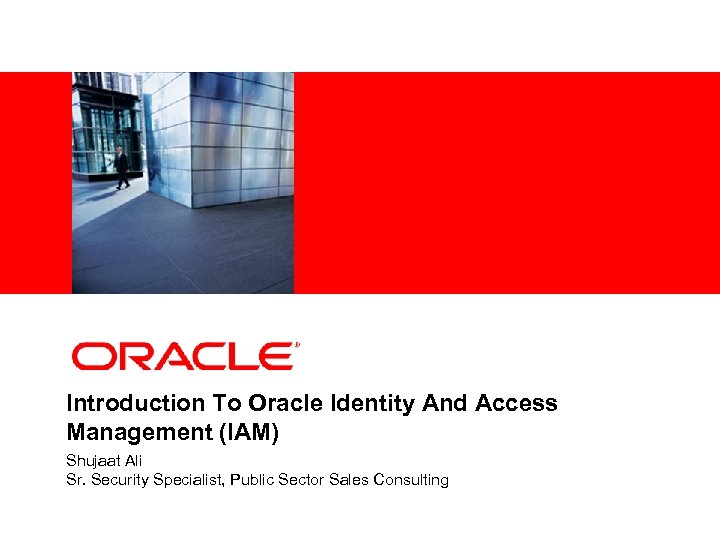 ORACLE®

Introduction To Oracle Identity And Access Management (IAM)

Shujaat Ali
Sr. Security Specialist, Public Sector Sales Consulting